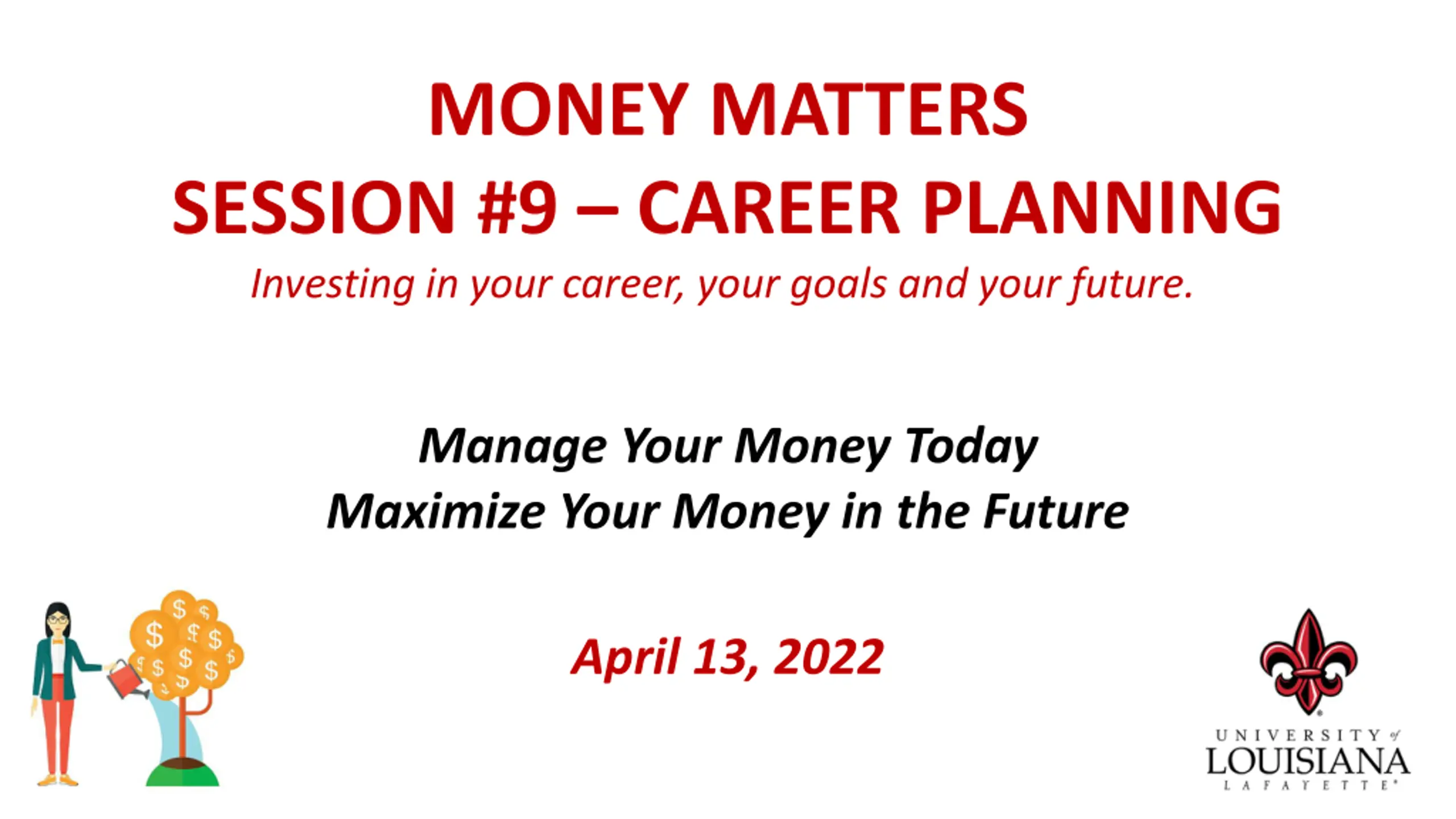 MONEY MATTERS
SESSION #9 – CAREER PLANNING

Investing in your career, your goals and your future.

Manage Your Money Today
Maximize Your Money in the Future

April 13, 2022

UNIVERSITY of LOUISIANA LAFAYETTE